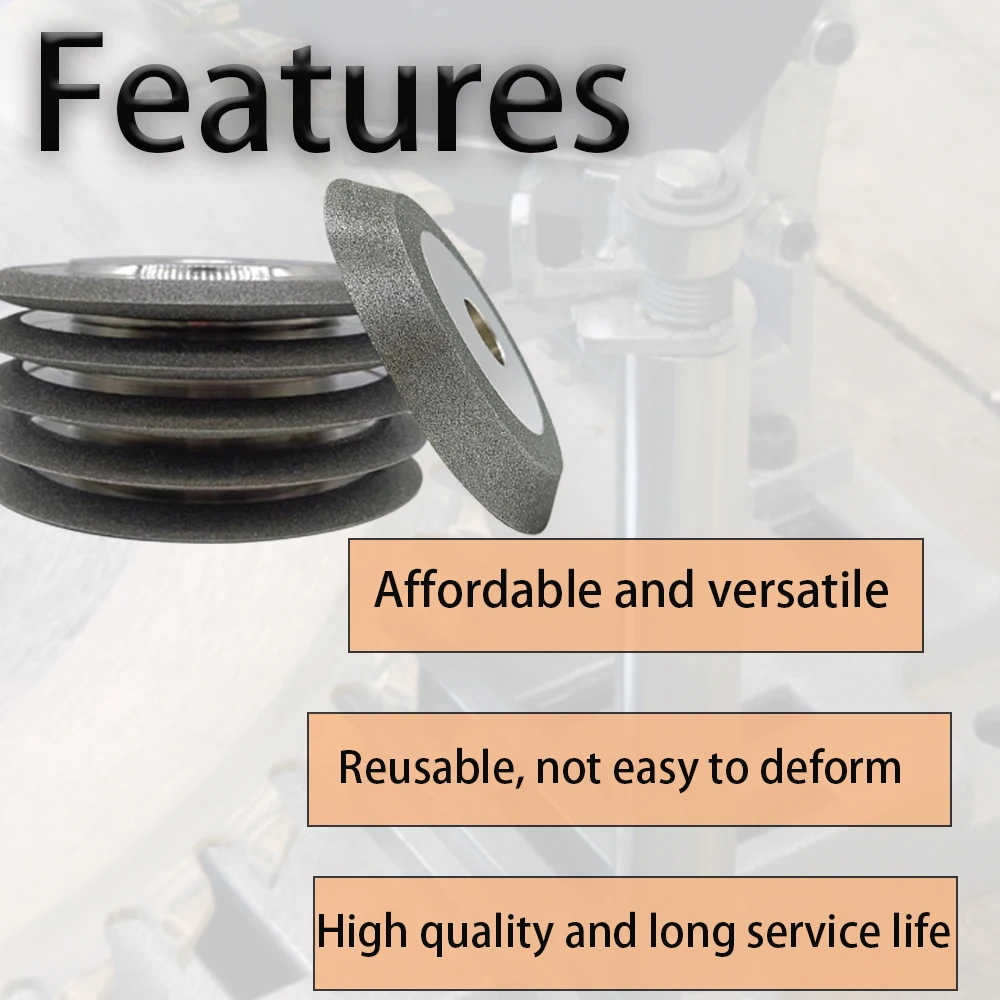 Features

Affordable and versatile

Reusable, not easy to deform

High quality and long service life